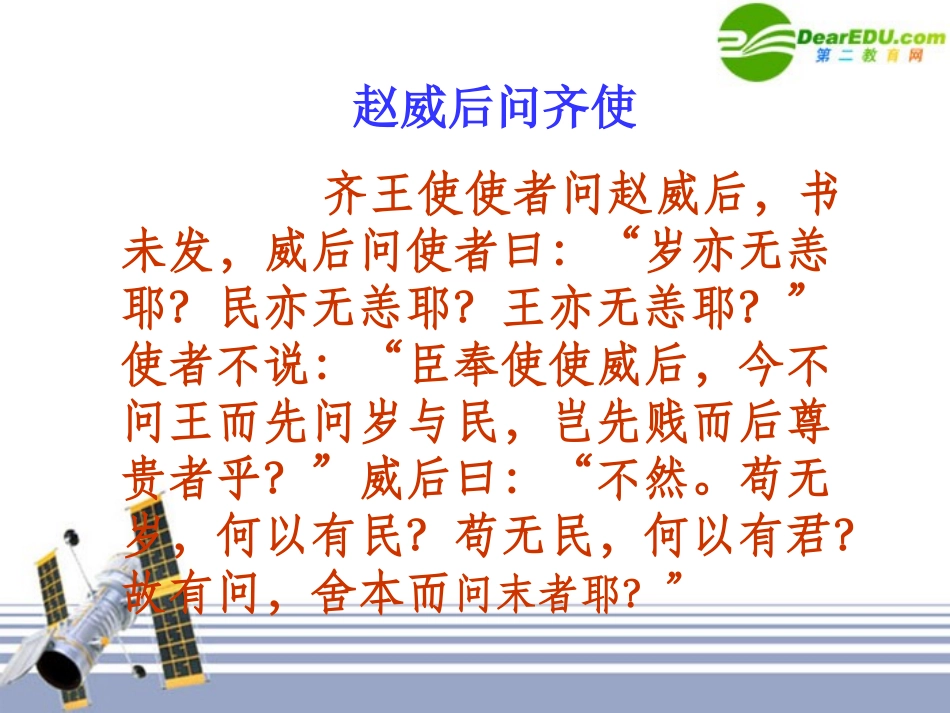 DearEDU.com
第二教育网

赵威后问齐使

齐王使使者问赵威后，书未发，威后问使者曰：“岁亦无恙耶？民亦无恙耶？王亦无恙耶？”使者不说：“臣奉使使威后，今不问王而先问岁与民，岂先贱而后尊贵者乎？”威后曰：“不然。苟无岁，何以有民？苟无民，何以有君？故有问，舍本而问末者耶？”